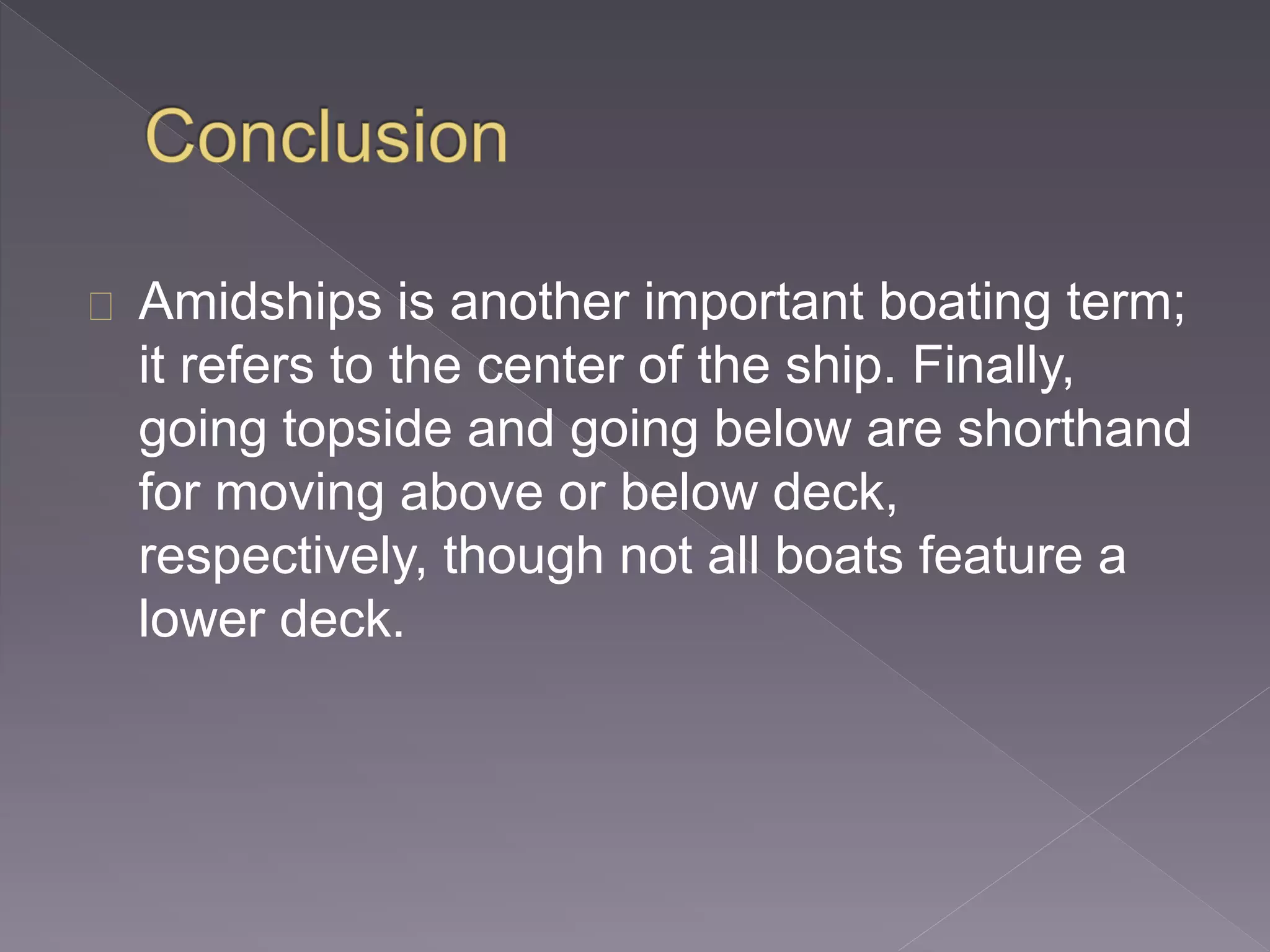 Conclusion

Amidships is another important boating term; it refers to the center of the ship. Finally, going topside and going below are shorthand for moving above or below deck, respectively, though not all boats feature a lower deck.